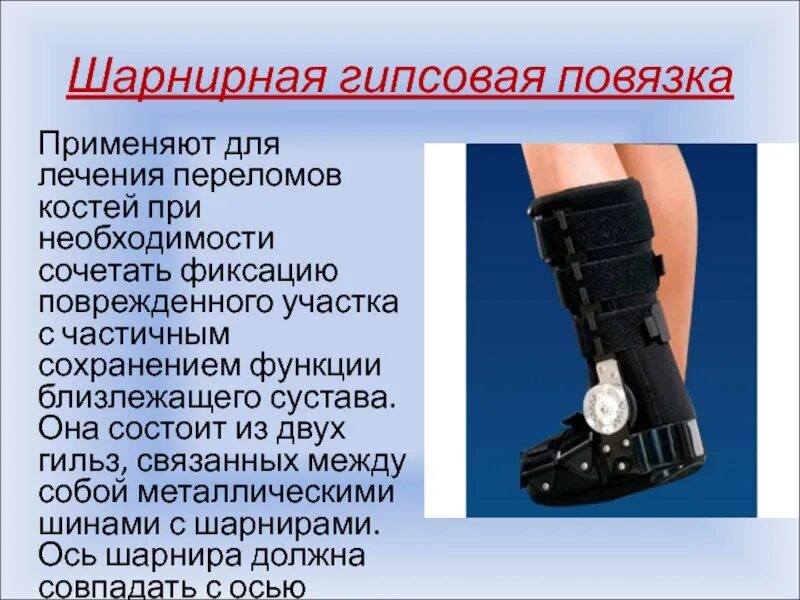 Шарнирная гипсовая повязка

Применяют для лечения переломов костей при необходимости сочетать фиксацию поврежденного участка с частичным сохранением функции близлежащего сустава. Она состоит из двух гильз, связанных между собой металлическими шинами с шарнирами. Ось шарнира должна совпадать с осью